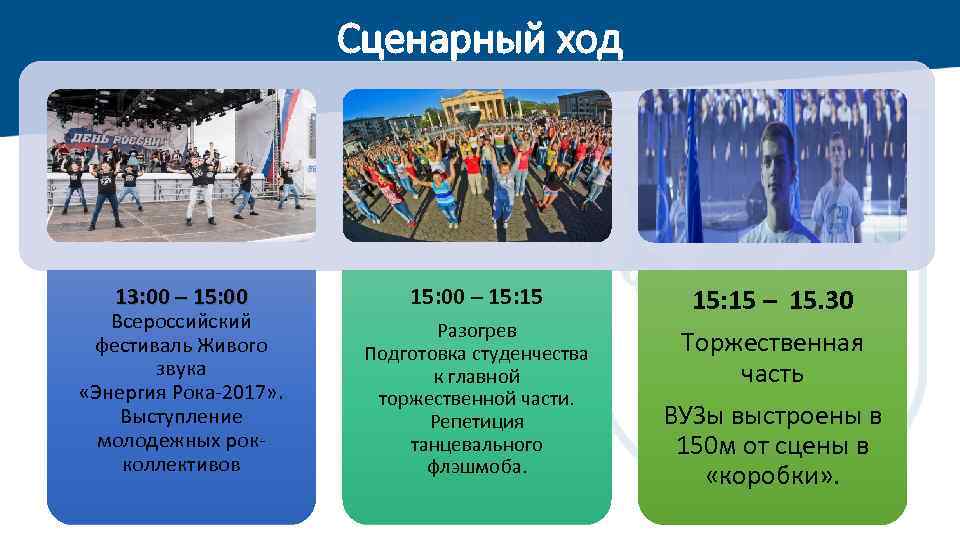 Сценарный ход

ДЕНЬ РОССИИ

13:00 – 15:00
Всероссийский фестиваль Живого звука «Энергия Рока-2017». Выступление молодежных рок-коллективов

15:00 – 15:15
Разогрев
Подготовка студенчества к главной торжественной части. Репетиция танцевального флэшмоба.

15:15 – 15.30
Торжественная часть
ВУЗы выстроены в 150м от сцены в «коробки».